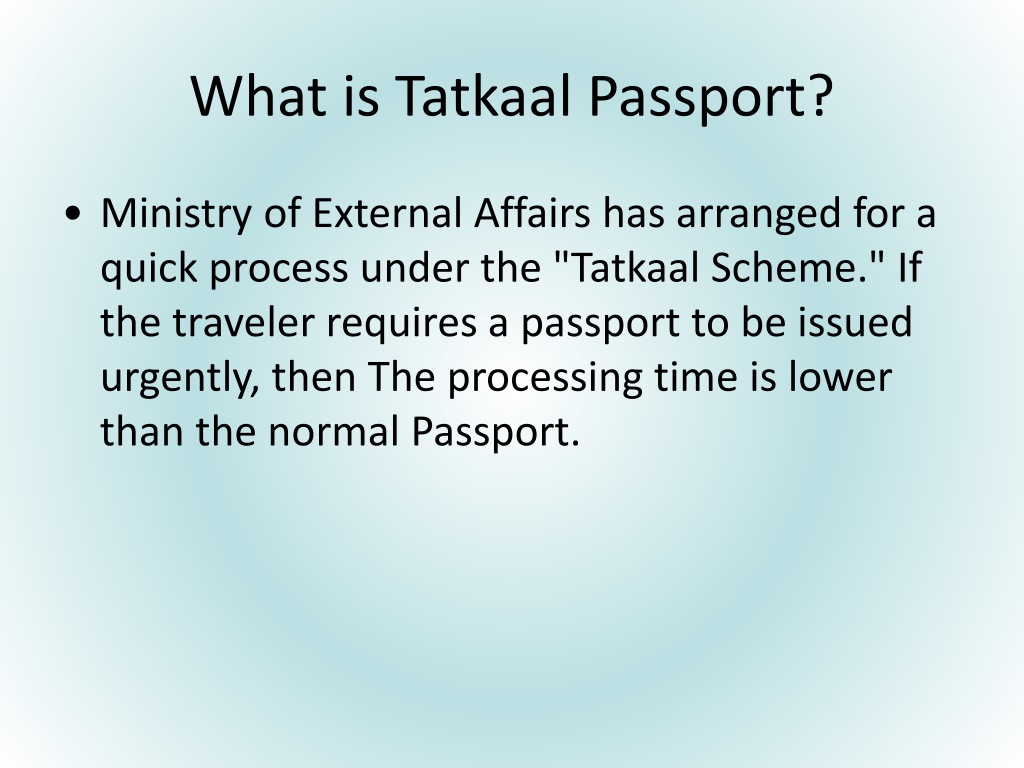 What is Tatkaal Passport?

• Ministry of External Affairs has arranged for a quick process under the "Tatkaal Scheme." If the traveler requires a passport to be issued urgently, then The processing time is lower than the normal Passport.